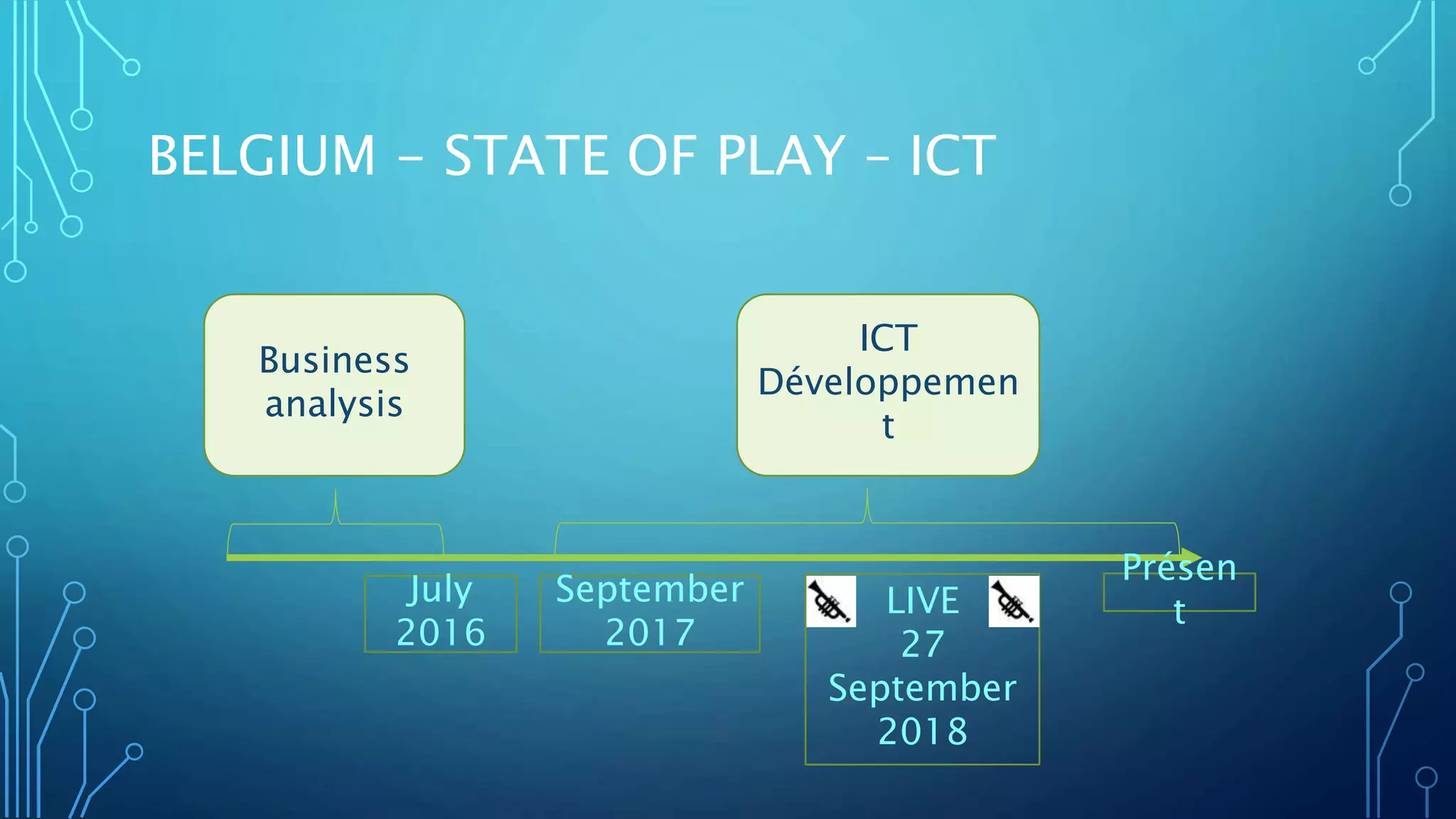 BELGIUM – STATE OF PLAY – ICT

Business analysis

ICT Développement

July 2016

September 2017

LIVE 27 September 2018

Présent